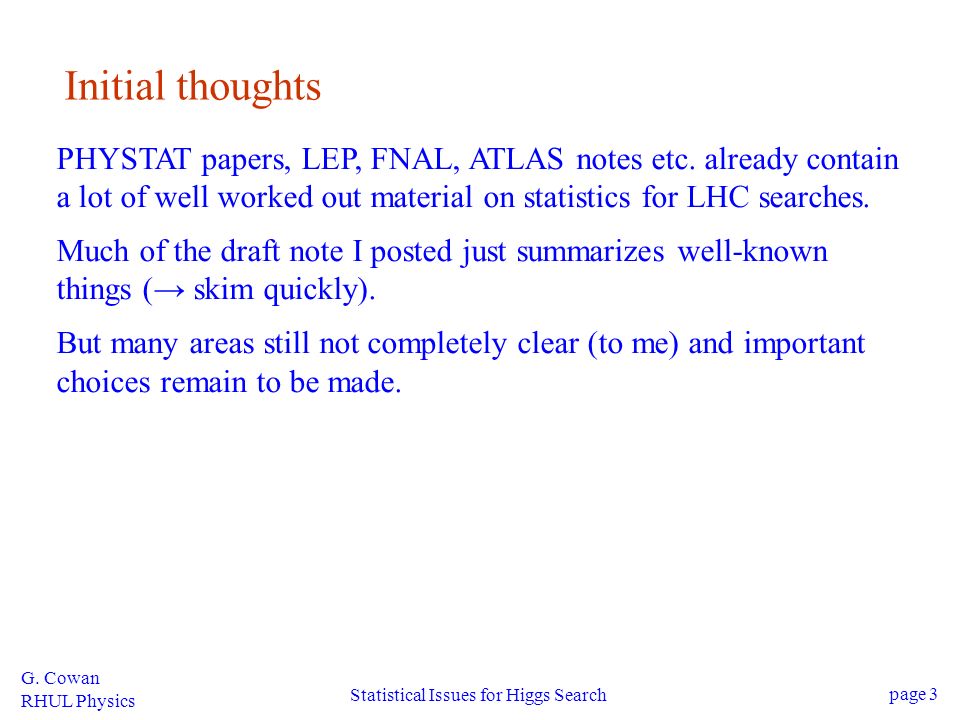 Initial thoughts

PHYSTAT papers, LEP, FNAL, ATLAS notes etc. already contain a lot of well worked out material on statistics for LHC searches.

Much of the draft note I posted just summarizes well-known things (→ skim quickly).

But many areas still not completely clear (to me) and important choices remain to be made.

G. Cowan
RHUL Physics

Statistical Issues for Higgs Search

page 3